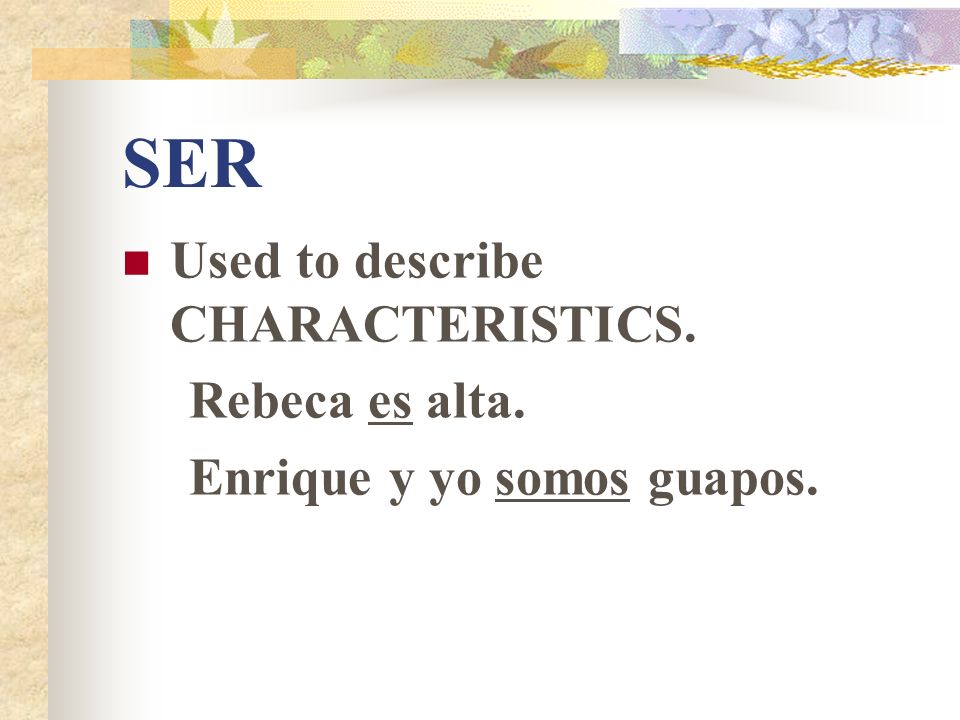 SER

Used to describe CHARACTERISTICS.

Rebeca es alta.

Enrique y yo somos guapos.